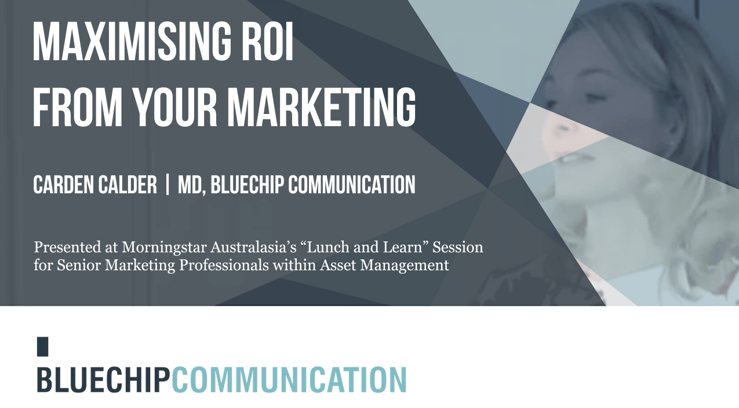 MAXIMISING ROI
FROM YOUR MARKETING

CARDEN CALDER | MD, BLUECHIP COMMUNICATION

Presented at Morningstar Australasia's "Lunch and Learn" Session for Senior Marketing Professionals within Asset Management

BLUECHIPCOMMUNICATION